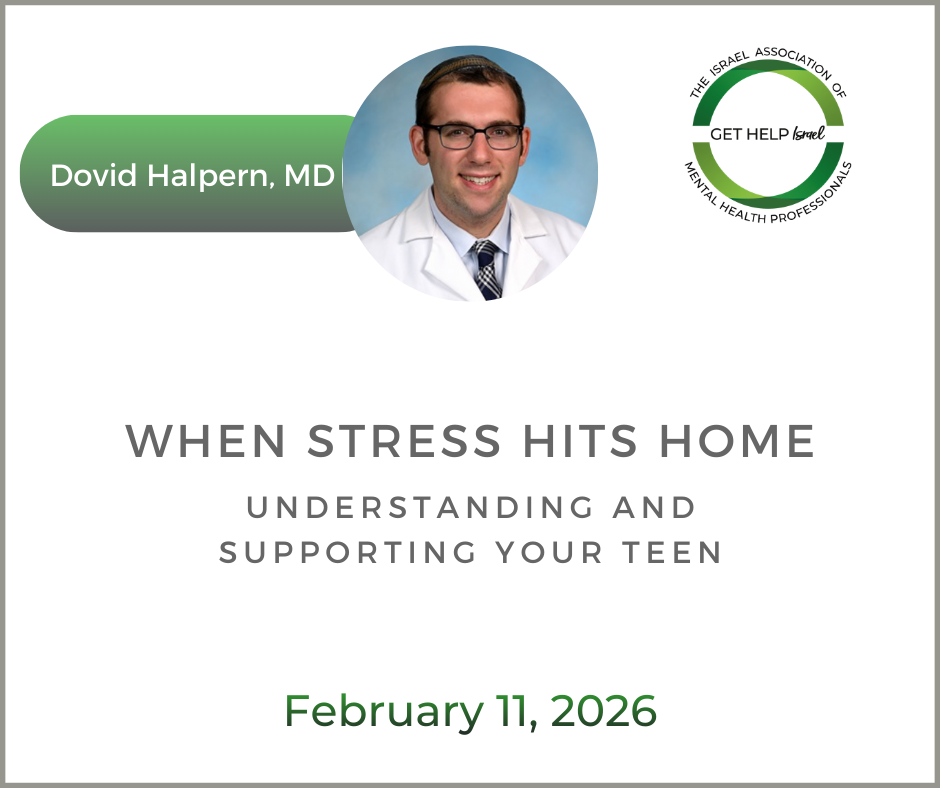 Dovid Halpern, MD

THE ISRAEL ASSOCIATION OF
GET HELP Israel
MENTAL HEALTH PROFESSIONALS

WHEN STRESS HITS HOME

UNDERSTANDING AND SUPPORTING YOUR TEEN

February 11, 2026